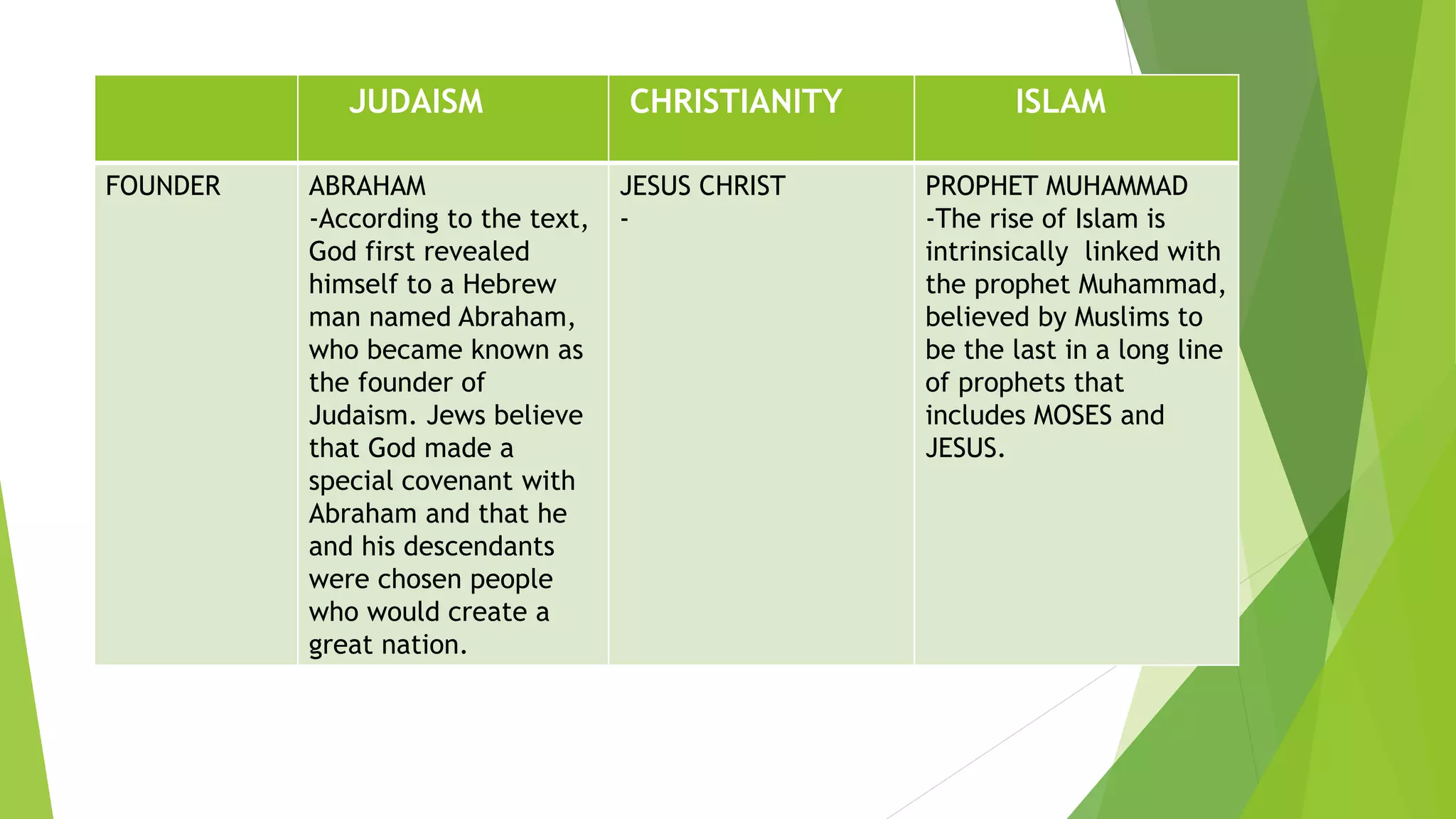 | | JUDAISM | CHRISTIANITY | ISLAM |
|---|---|---|---|
| FOUNDER | ABRAHAM -According to the text, God first revealed himself to a Hebrew man named Abraham, who became known as the founder of Judaism. Jews believe that God made a special covenant with Abraham and that he and his descendants were chosen people who would create a great nation. | JESUS CHRIST - | PROPHET MUHAMMAD -The rise of Islam is intrinsically linked with the prophet Muhammad, believed by Muslims to be the last in a long line of prophets that includes MOSES and JESUS. |